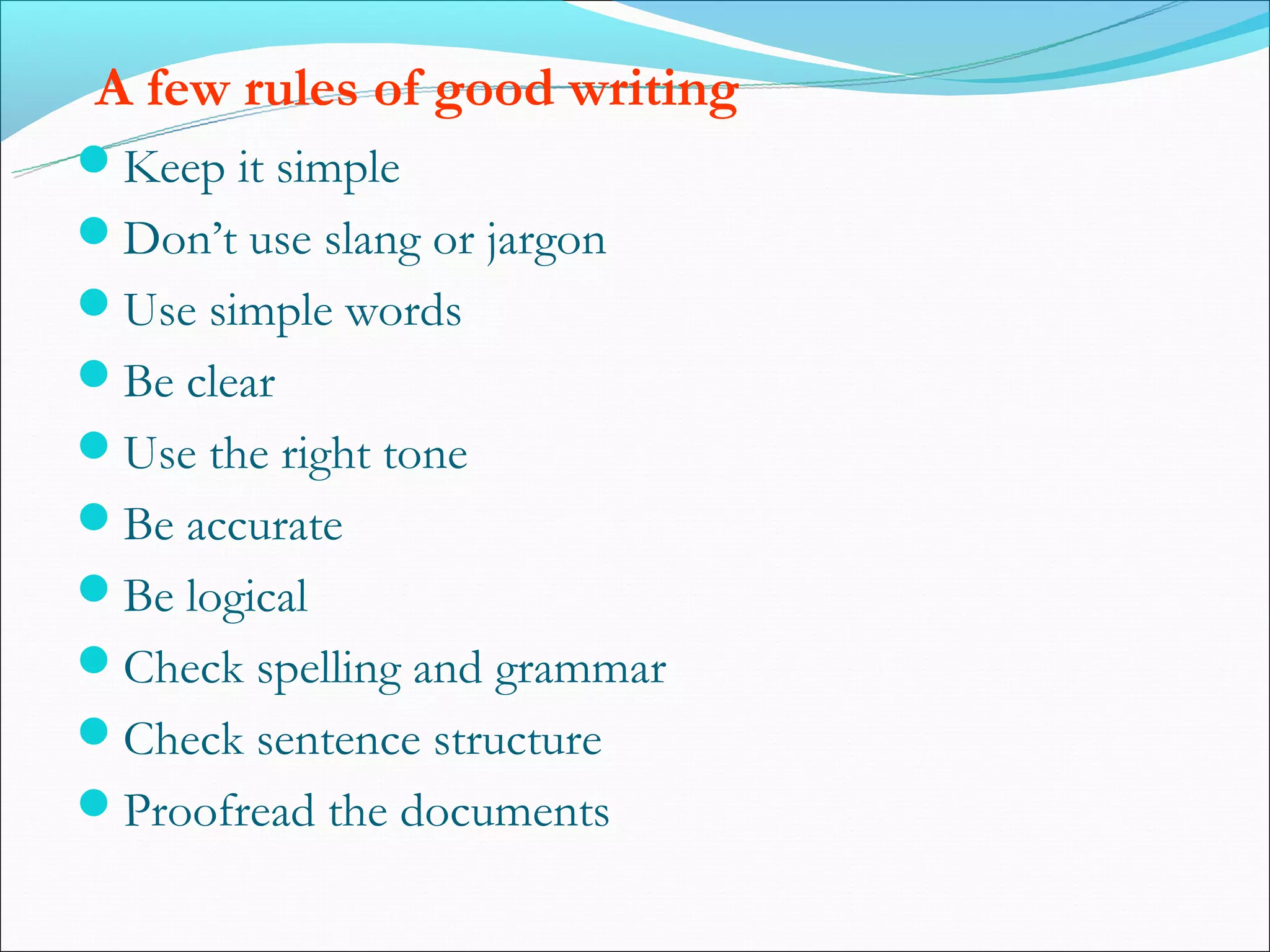 A few rules of good writing

- Keep it simple
- Don’t use slang or jargon
- Use simple words
- Be clear
- Use the right tone
- Be accurate
- Be logical
- Check spelling and grammar
- Check sentence structure
- Proofread the documents